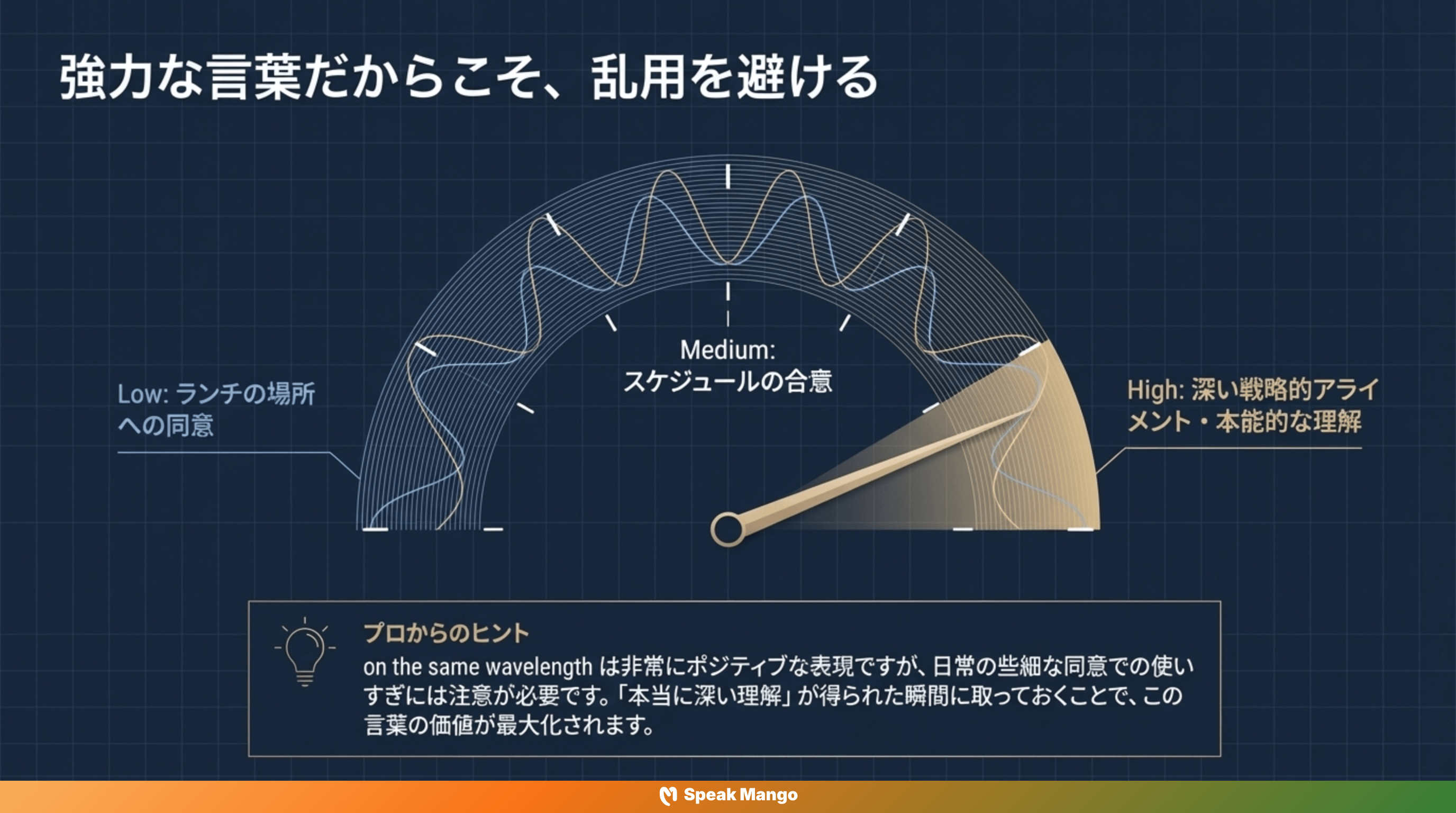 強力な言葉だからこそ、乱用を避ける

Low: ランチの場所への同意

Medium: スケジュールの合意

High: 深い戦略的アライメント・本能的な理解

プロからのヒント

on the same wavelength は非常にポジティブな表現ですが、日常の些細な同意での使いすぎには注意が必要です。「本当に深い理解」が得られた瞬間に取っておくことで、この言葉の価値が最大化されます。

Speak Mango